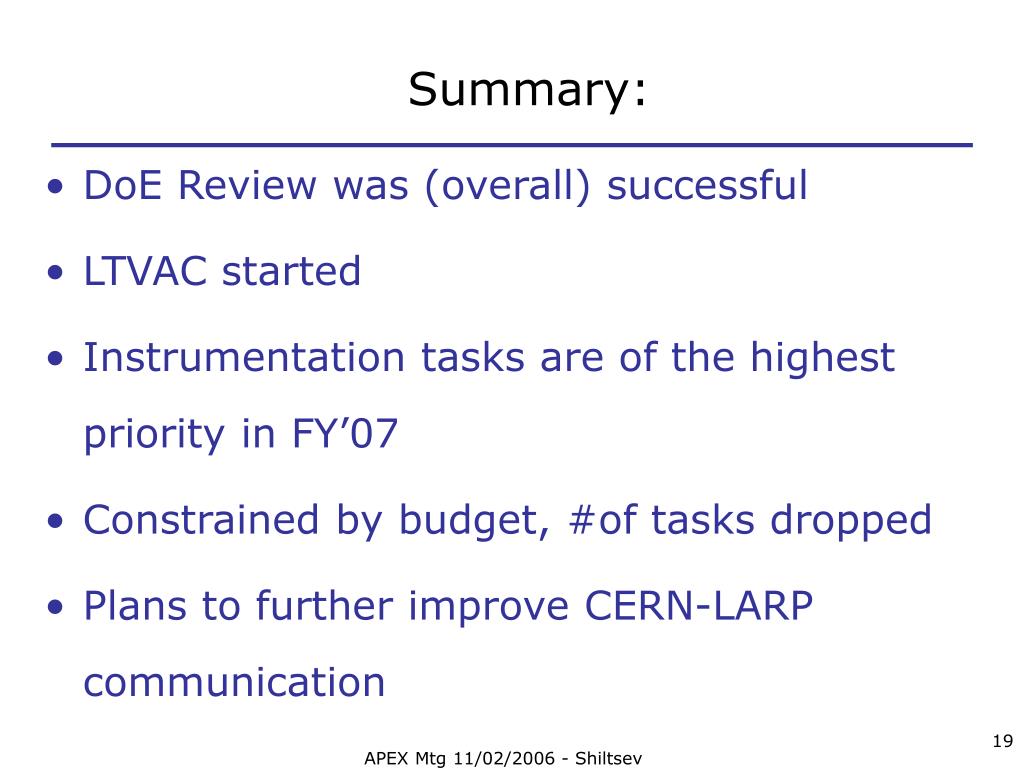 Summary:

• DoE Review was (overall) successful

• LTVAC started

• Instrumentation tasks are of the highest priority in FY’07

• Constrained by budget, #of tasks dropped

• Plans to further improve CERN-LARP communication

19

APEX Mtg 11/02/2006 - Shiltsev